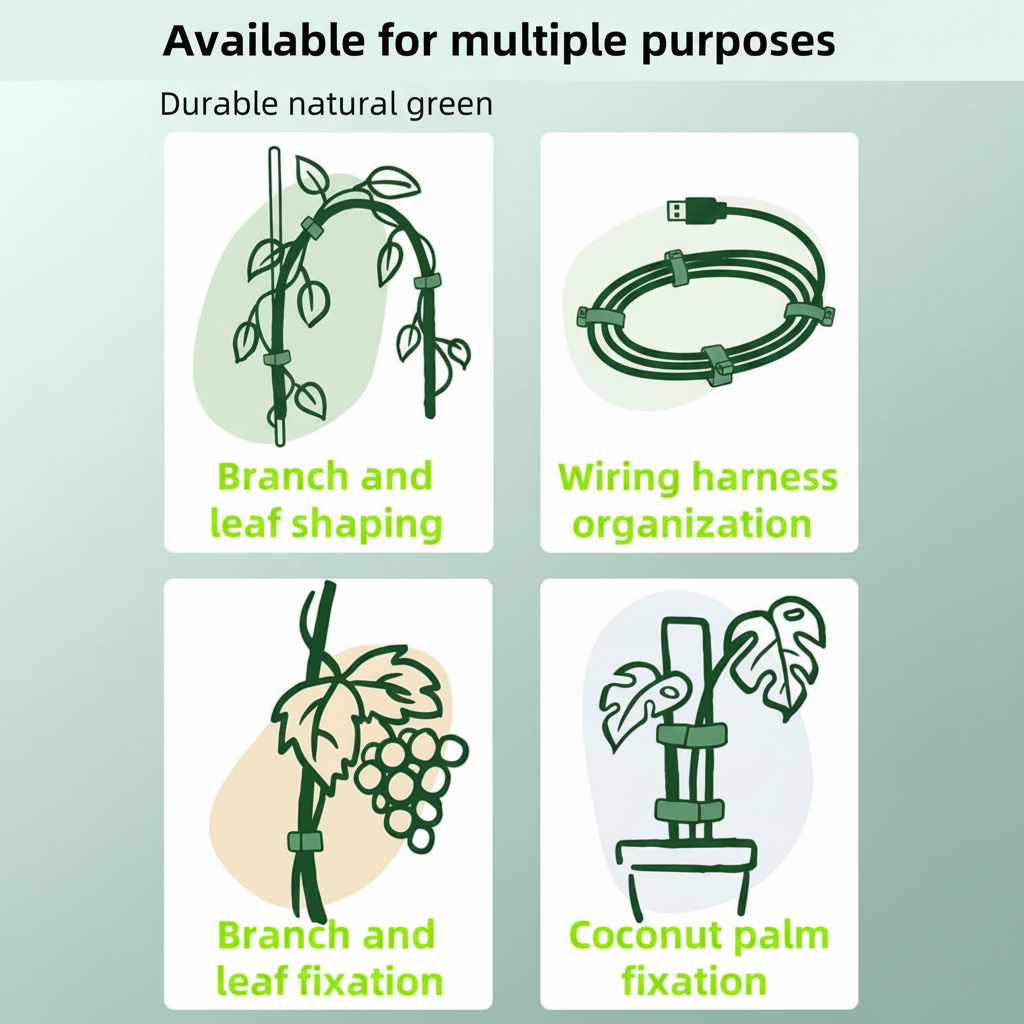 Available for multiple purposes

Durable natural green

Branch and leaf shaping

Wiring harness organization

Branch and leaf fixation

Coconut palm fixation